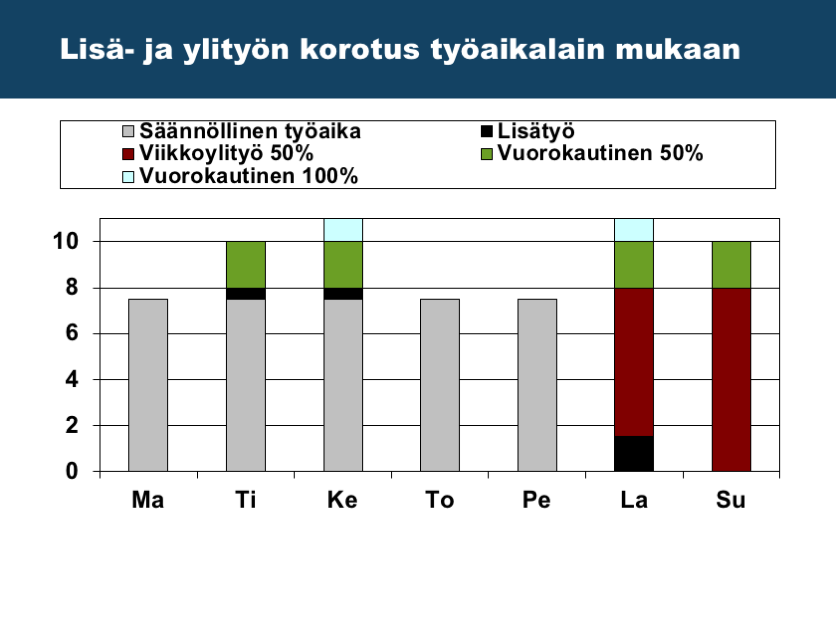 Lisä- ja ylityön korotus työaikalain mukaan

Säännöllinen työaika
Lisätyö
Viikkoylityö 50%
Vuorokautinen 50%
Vuorokautinen 100%

10
8
6
4
2
0

Ma Ti Ke To Pe La Su